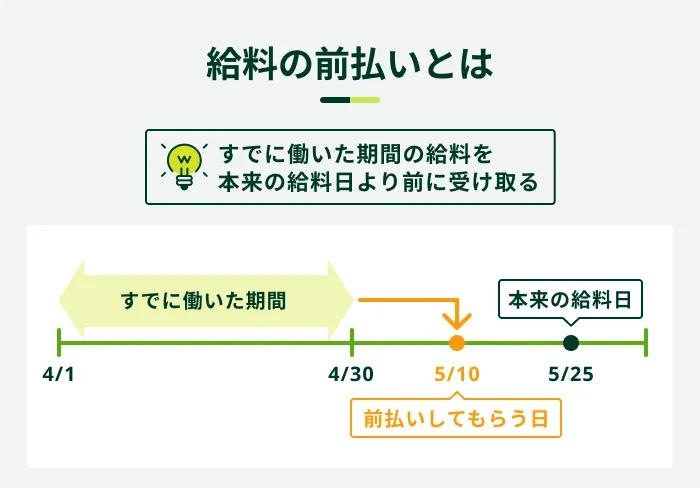 給料の前払いとは

すでに働いた期間の給料を
本来の給料日より前に受け取る

すでに働いた期間

本来の給料日

4/1

4/30

5/10

5/25

前払いしてもらう日